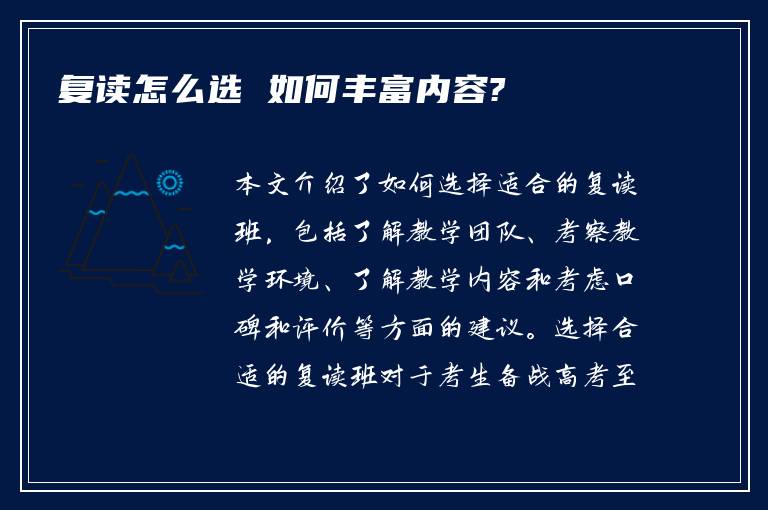 复读怎么选 如何丰富内容?

本文介绍了如何选择适合的复读班，包括了解教学团队、考察教学环境、了解教学内容和考虑口碑和评价等方面的建议。选择合适的复读班对于考生备战高考至